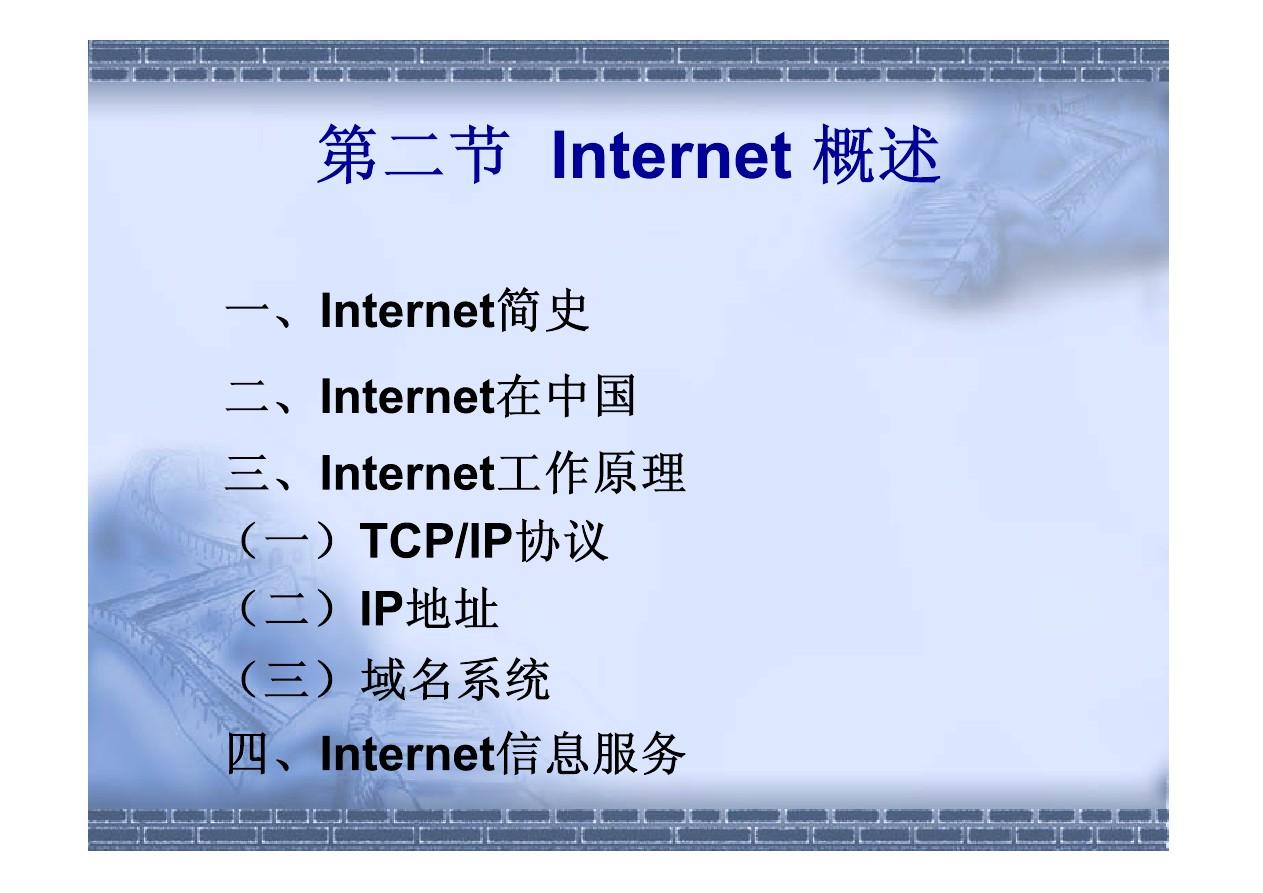 第二节 Internet 概述

一、Internet简史
二、Internet在中国
三、Internet工作原理
（一）TCP/IP协议
（二）IP地址
（三）域名系统
四、Internet信息服务